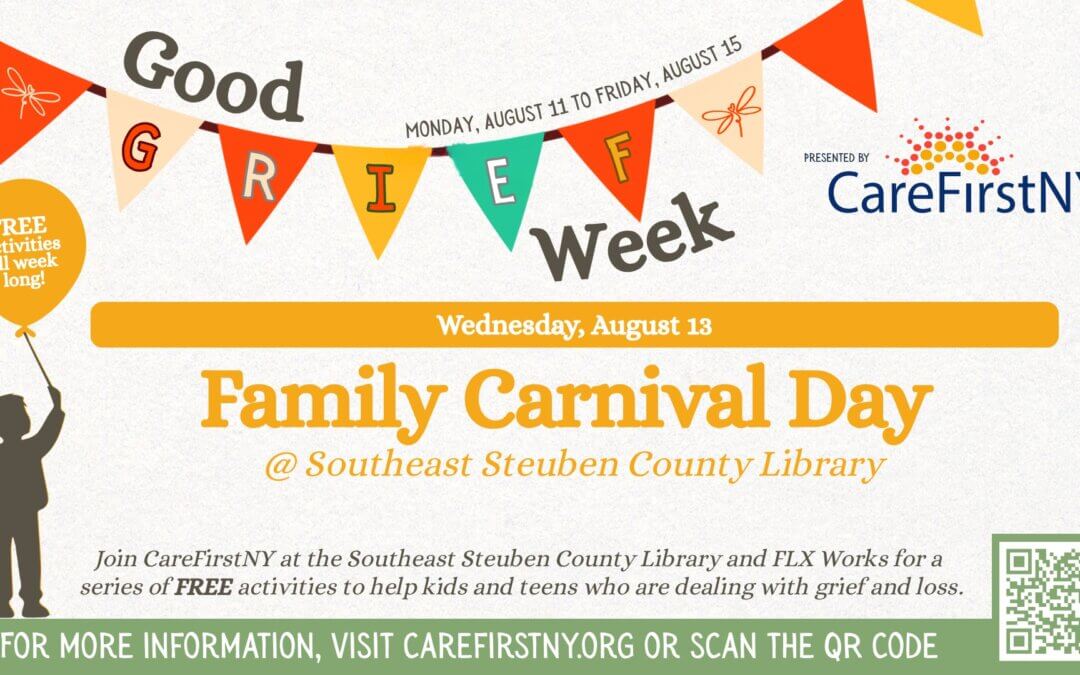 Good
G R I E F
Week

MONDAY, AUGUST 11 TO FRIDAY, AUGUST 15

PRESENTED BY
CareFirstNY

FREE activities all week long!

Wednesday, August 13

Family Carnival Day
@ Southeast Steuben County Library

Join CareFirstNY at the Southeast Steuben County Library and FLX Works for a series of FREE activities to help kids and teens who are dealing with grief and loss.

FOR MORE INFORMATION, VISIT CAREFIRSTNY.ORG OR SCAN THE QR CODE